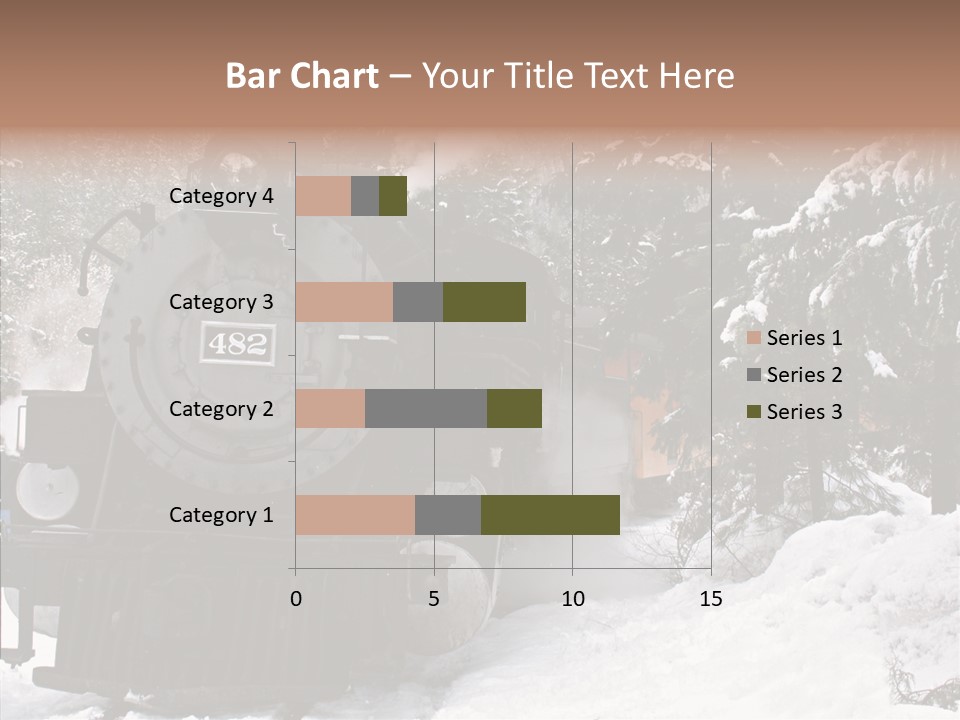 Bar Chart – Your Title Text Here

Category 4
Category 3
Category 2
Category 1

0 5 10 15

Series 1
Series 2
Series 3

482